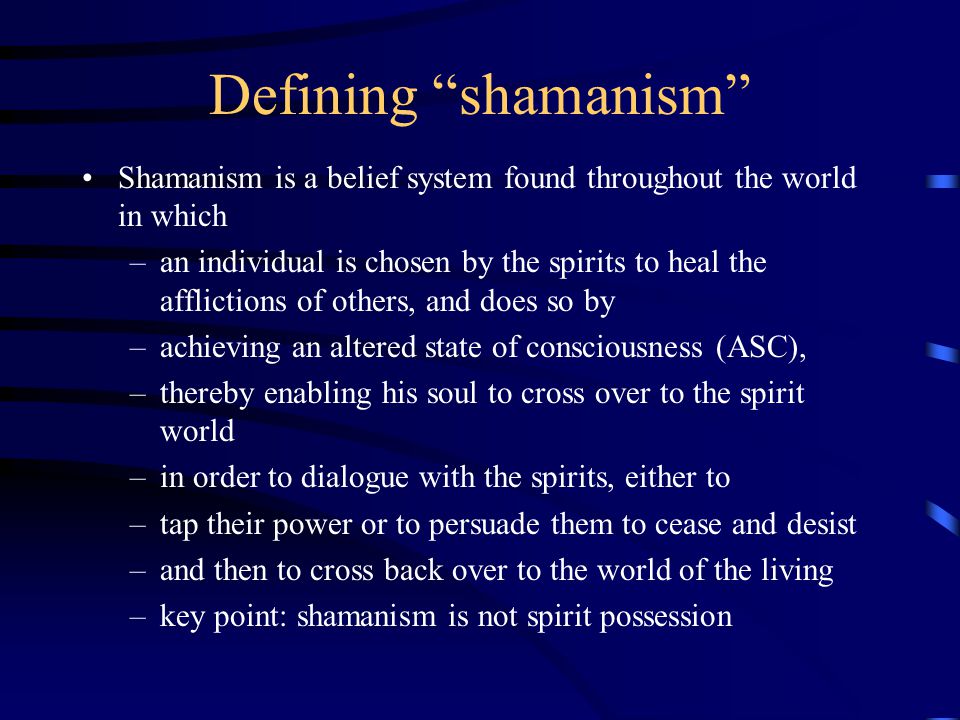 Defining “shamanism”

• Shamanism is a belief system found throughout the world in which
– an individual is chosen by the spirits to heal the afflictions of others, and does so by
– achieving an altered state of consciousness (ASC),
– thereby enabling his soul to cross over to the spirit world
– in order to dialogue with the spirits, either to
– tap their power or to persuade them to cease and desist
– and then to cross back over to the world of the living
– key point: shamanism is not spirit possession